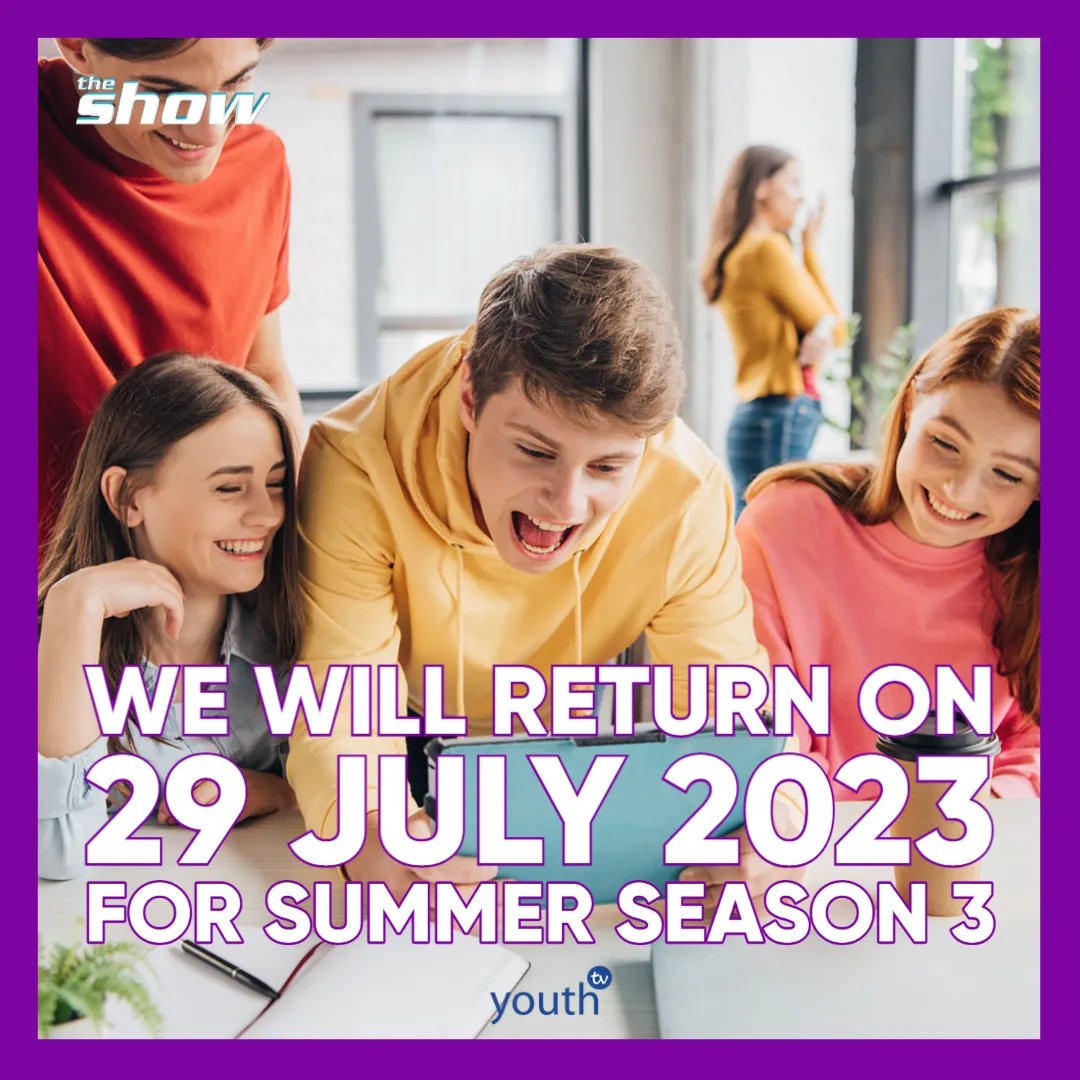 the show

WE WILL RETURN ON
29 JULY 2023
FOR SUMMER SEASON 3

youth tv